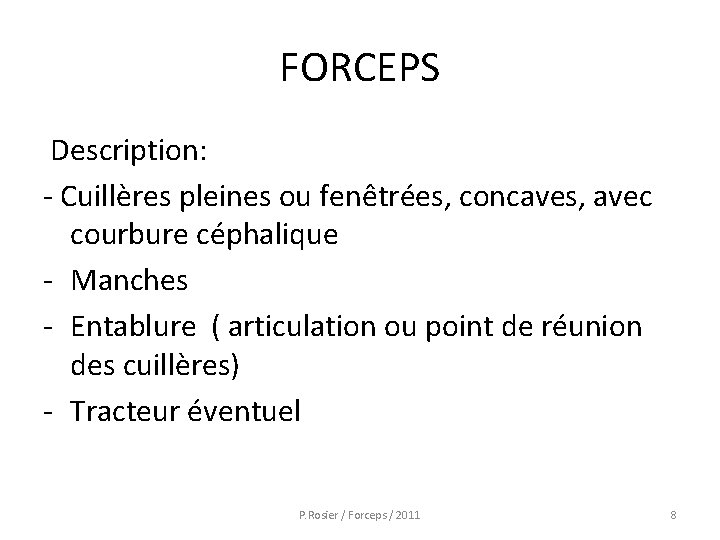 FORCEPS

Description:

- Cuillères pleines ou fenêtrées, concaves, avec courbure céphalique
- Manches
- Entablure ( articulation ou point de réunion des cuillères)
- Tracteur éventuel

P.Rosier / Forceps / 2011

8